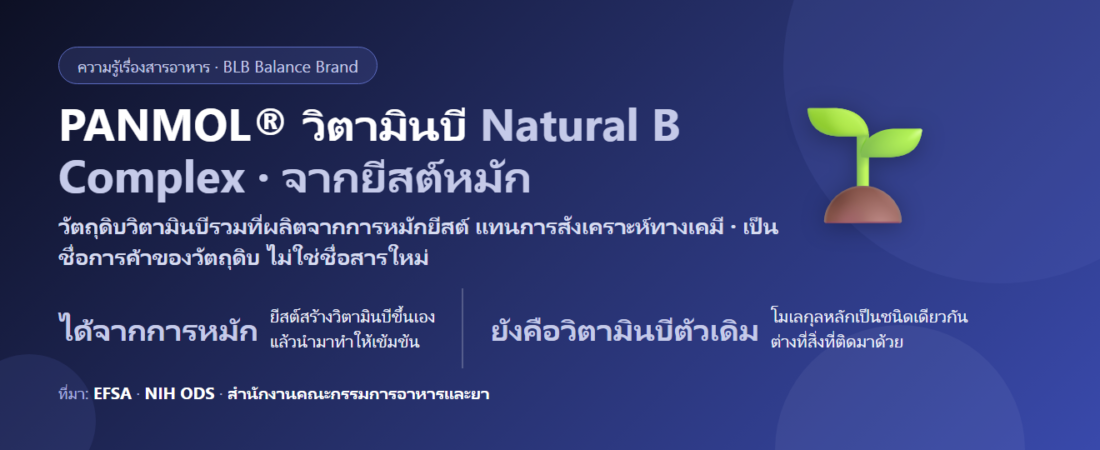 ความรู้เรื่องสารอาหาร · BLB Balance Brand

PANMOL® วิตามินบี Natural B Complex · จากยีสต์หมัก

วัตถุดิบวิตามินบีรวมที่ผลิตจากการหมักยีสต์ แทนการสังเคราะห์ทางเคมี · เป็นชื่อการค้าของวัตถุดิบ ไม่ใช่ชื่อสารใหม่

ได้จากการหมัก ยีสต์สร้างวิตามินบีขึ้นเอง แล้วนำมาทำให้เข้มข้น

ยังคือวิตามินบีตัวเดิม โมเลกุลหลักเป็นชนิดเดียวกัน ต่างที่สิ่งที่ติดมาด้วย

ที่มา: EFSA · NIH ODS · สำนักงานคณะกรรมการอาหารและยา